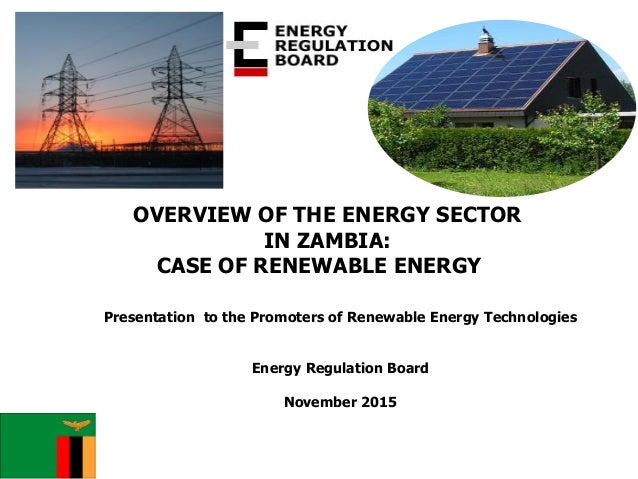 ENERGY REGULATION BOARD

OVERVIEW OF THE ENERGY SECTOR IN ZAMBIA: CASE OF RENEWABLE ENERGY

Presentation to the Promoters of Renewable Energy Technologies

Energy Regulation Board

November 2015